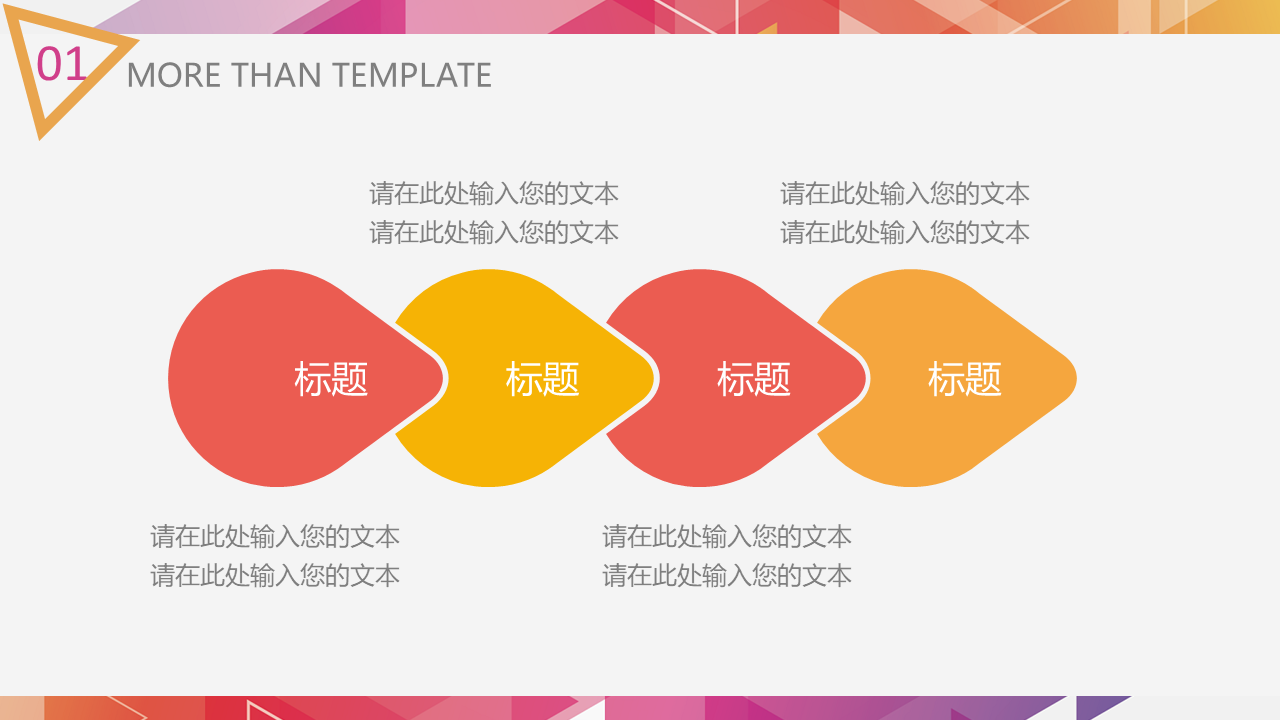 01
MORE THAN TEMPLATE

请在此处输入您的文本
请在此处输入您的文本

请在此处输入您的文本
请在此处输入您的文本

标题

标题

标题

标题

请在此处输入您的文本
请在此处输入您的文本

请在此处输入您的文本
请在此处输入您的文本